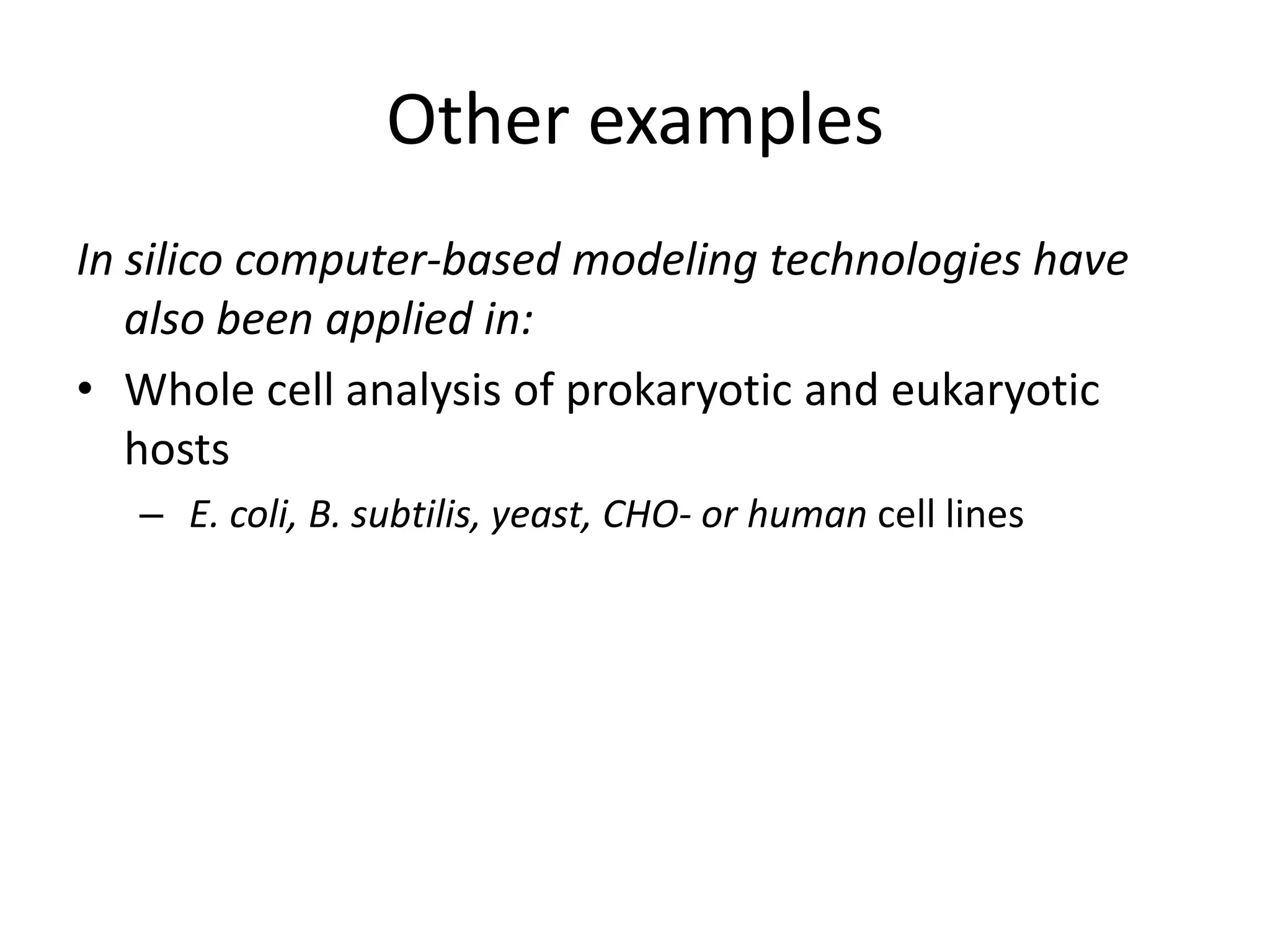 Other examples

In silico computer-based modeling technologies have also been applied in:

• Whole cell analysis of prokaryotic and eukaryotic hosts
 – E. coli, B. subtilis, yeast, CHO- or human cell lines